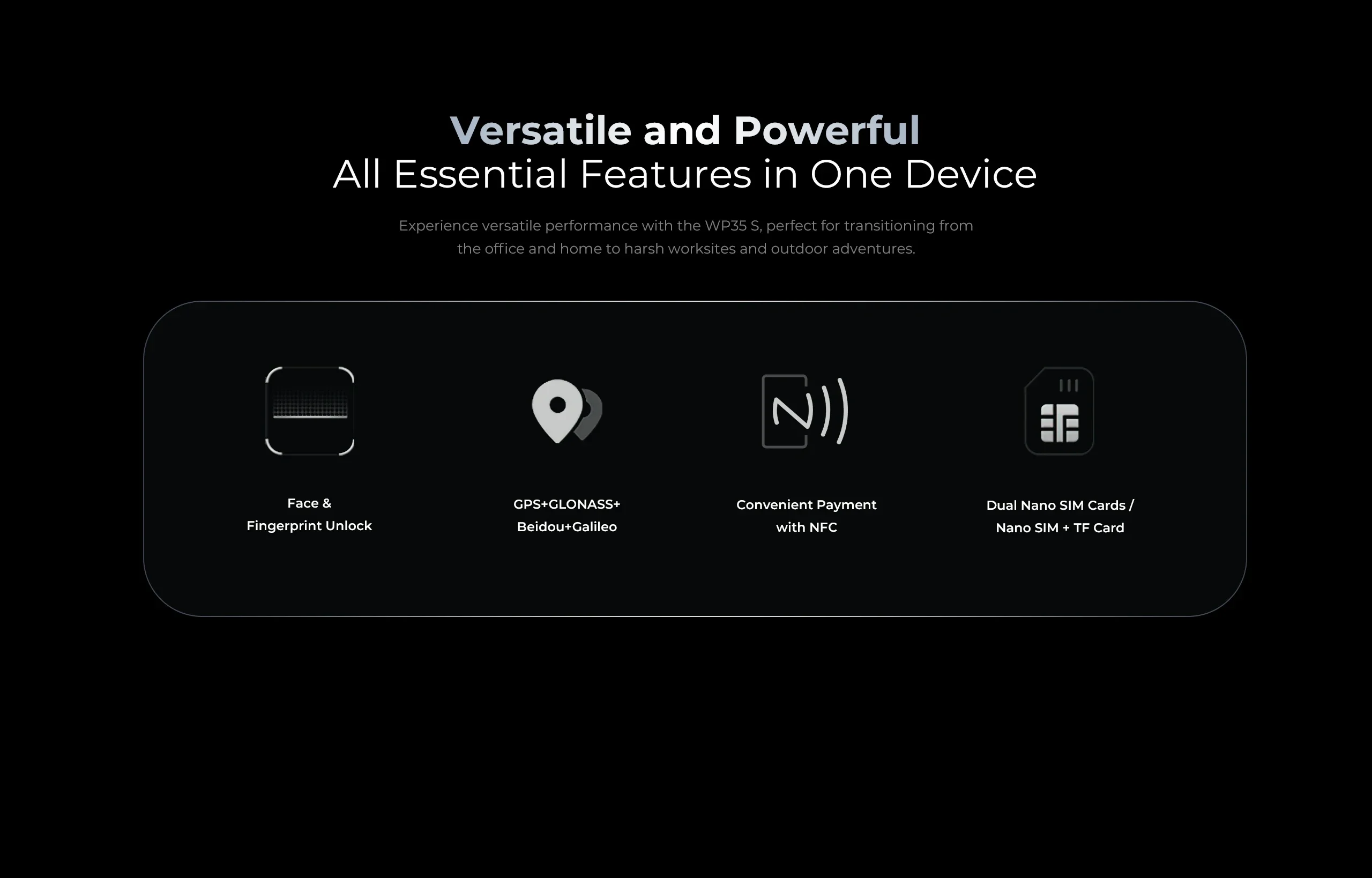 Versatile and Powerful
All Essential Features in One Device

Experience versatile performance with the WP35 S, perfect for transitioning from the office and home to harsh worksites and outdoor adventures.

Face & Fingerprint Unlock

GPS+GLONASS+ Beidou+Galileo

Convenient Payment with NFC

Dual Nano SIM Cards / Nano SIM + TF Card